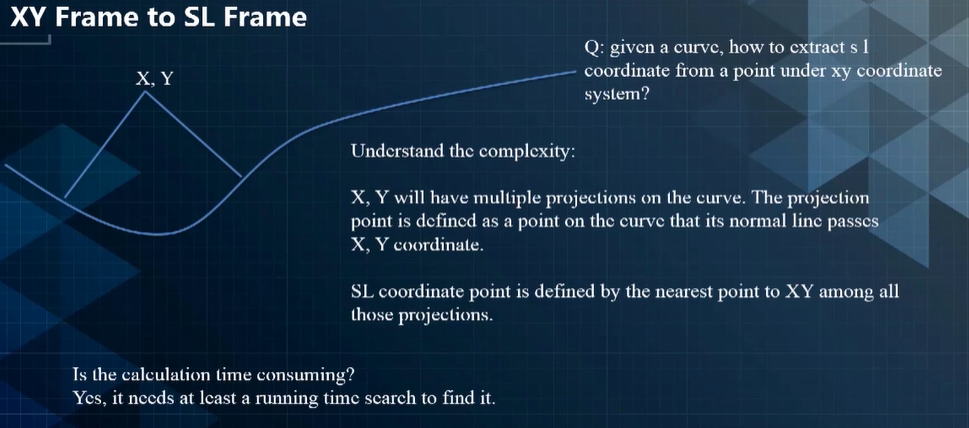 XY Frame to SL Frame

X, Y

Q: given a curve, how to extract s l coordinate from a point under xy coordinate system?

Understand the complexity:

X, Y will have multiple projections on the curve. The projection point is defined as a point on the curve that its normal line passes X, Y coordinate.

SL coordinate point is defined by the nearest point to XY among all those projections.

Is the calculation time consuming?
Yes, it needs at least a running time search to find it.